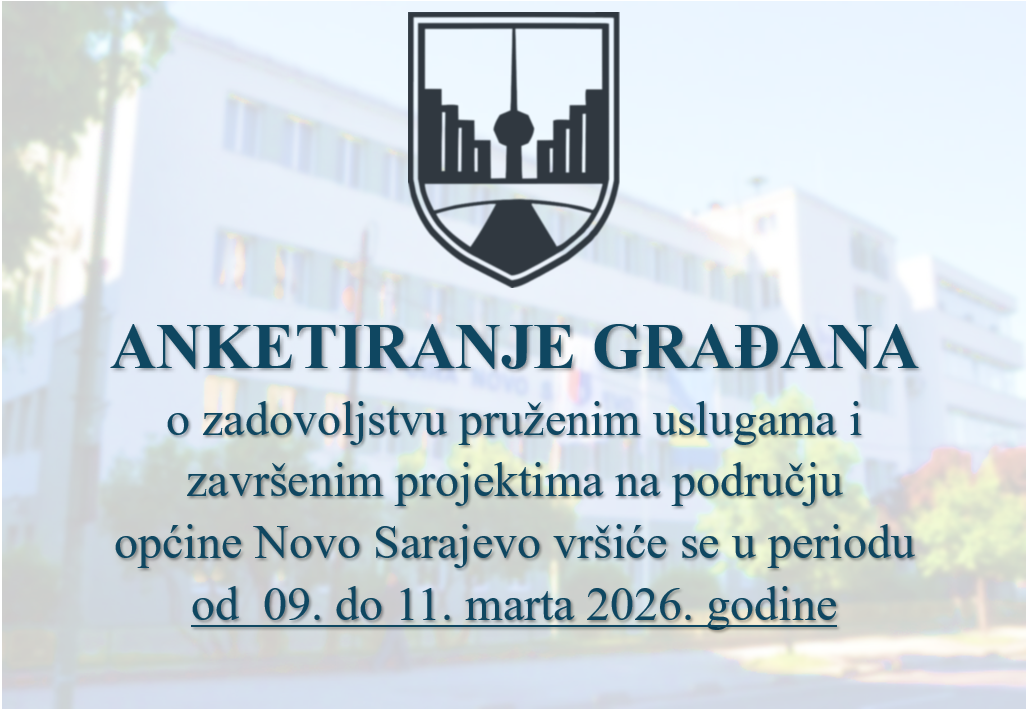 ANKETIRANJE GRAĐANA
o zadovoljstvu pruženim uslugama i završenim projektima na području općine Novo Sarajevo vršiće se u periodu od 09. do 11. marta 2026. godine